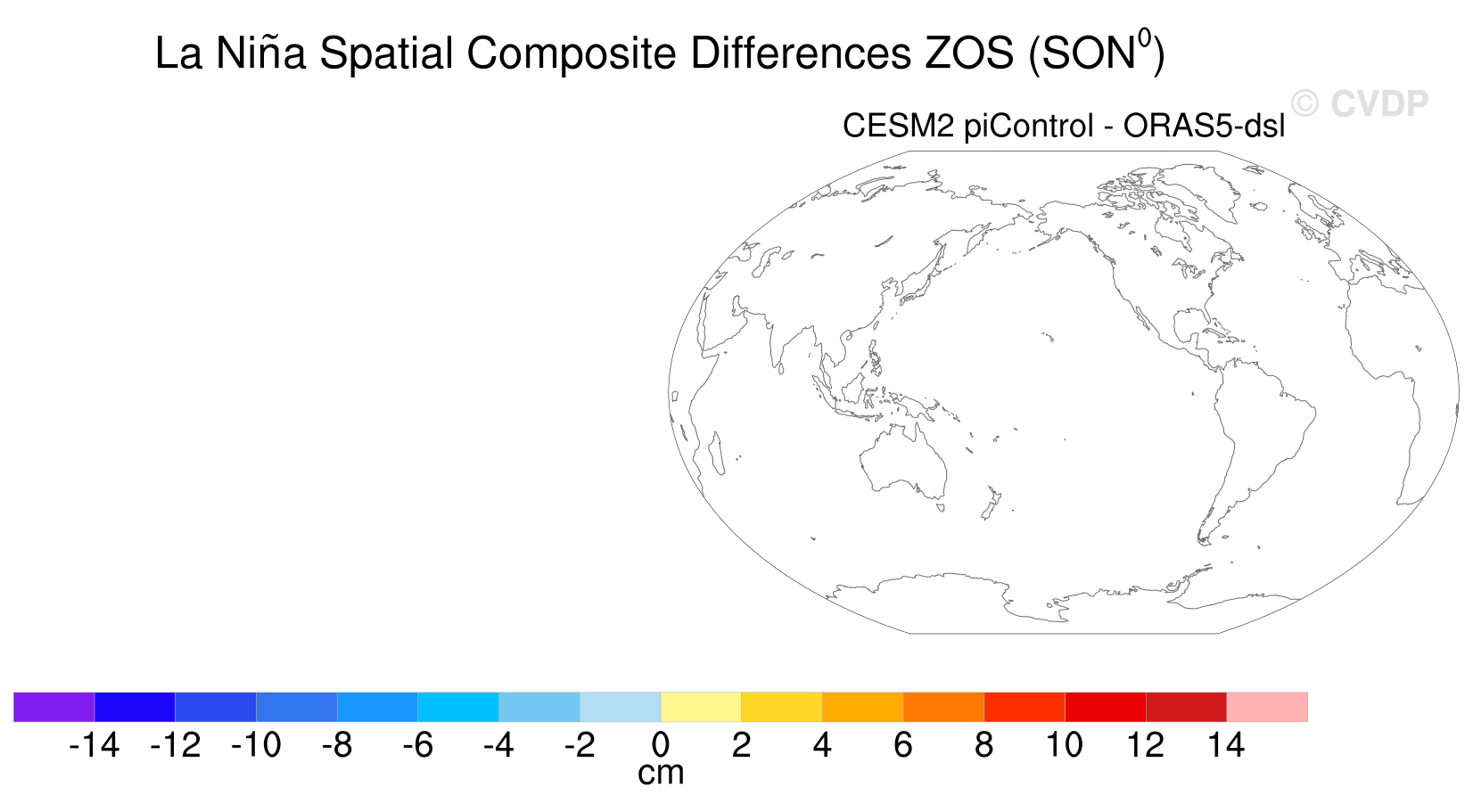 La Niña Spatial Composite Differences ZOS (SON$^0$)

© CVDP

CESM2 piControl - ORAS5-dsl

-14 -12 -10 -8 -6 -4 -2 0 2 4 6 8 10 12 14

cm